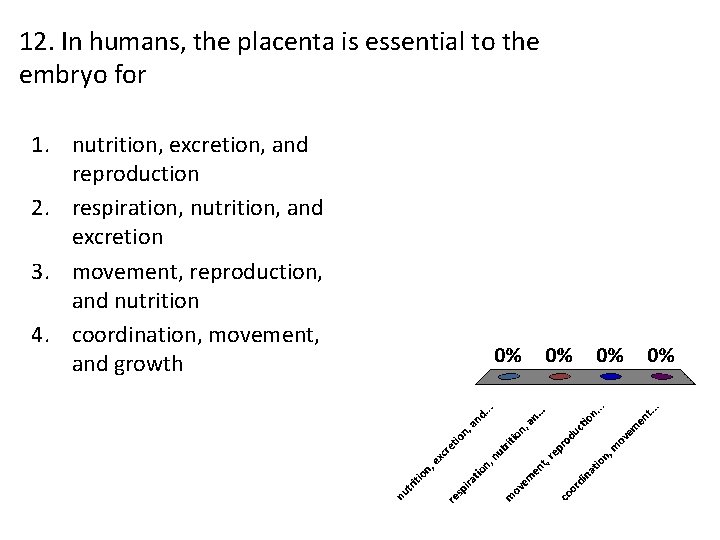 12. In humans, the placenta is essential to the embryo for

1. nutrition, excretion, and reproduction
2. respiration, nutrition, and excretion
3. movement, reproduction, and nutrition
4. coordination, movement, and growth

0% 0% 0% 0%

nutrition, excretion, and...
respiration, nutrition, an...
movement, reproduction...
coordination, movement...